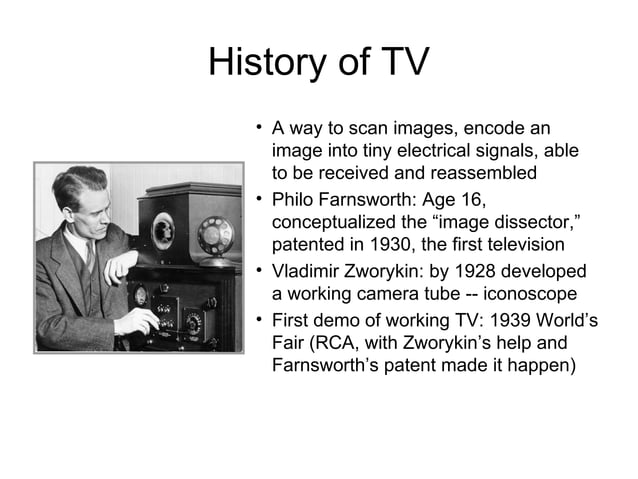 History of TV

• A way to scan images, encode an image into tiny electrical signals, able to be received and reassembled
• Philo Farnsworth: Age 16, conceptualized the “image dissector,” patented in 1930, the first television
• Vladimir Zworykin: by 1928 developed a working camera tube -- iconoscope
• First demo of working TV: 1939 World’s Fair (RCA, with Zworykin’s help and Farnsworth’s patent made it happen)